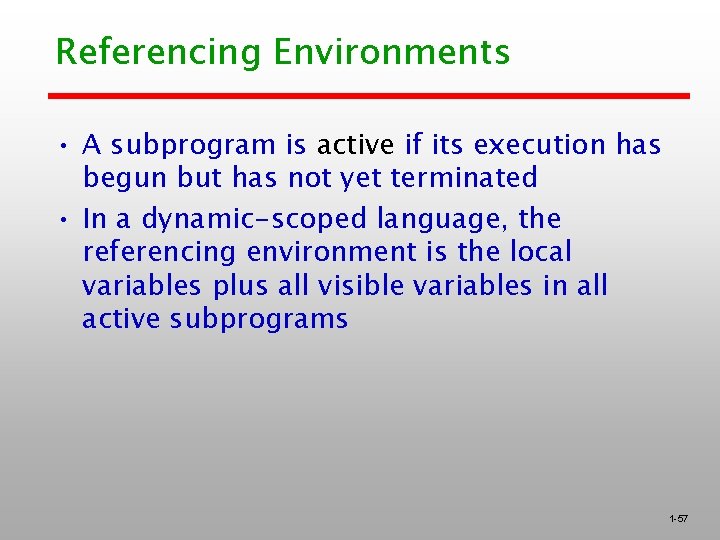 Referencing Environments

• A subprogram is active if its execution has begun but has not yet terminated

• In a dynamic-scoped language, the referencing environment is the local variables plus all visible variables in all active subprograms

1-57